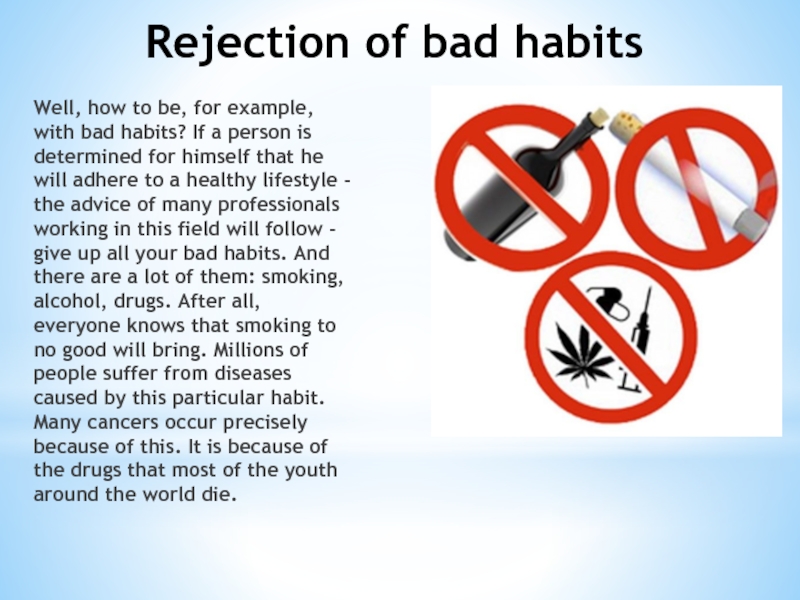 Rejection of bad habits

Well, how to be, for example, with bad habits? If a person is determined for himself that he will adhere to a healthy lifestyle - the advice of many professionals working in this field will follow - give up all your bad habits. And there are a lot of them: smoking, alcohol, drugs. After all, everyone knows that smoking to no good will bring. Millions of people suffer from diseases caused by this particular habit. Many cancers occur precisely because of this. It is because of the drugs that most of the youth around the world die.